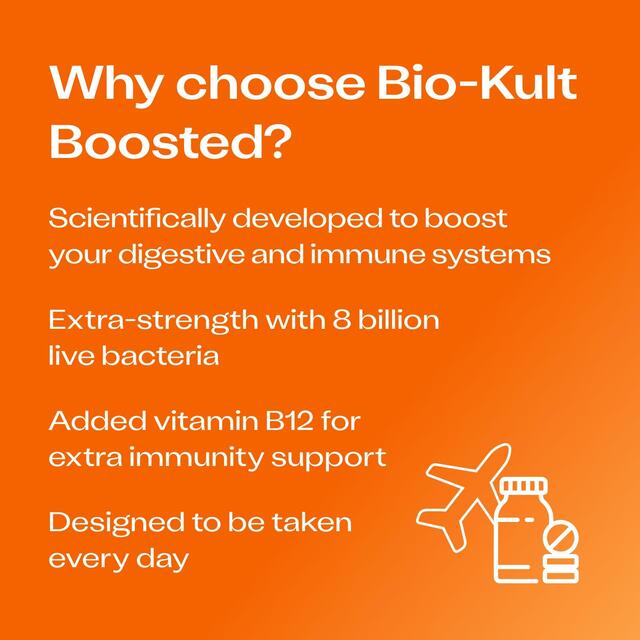 Why choose Bio-Kult Boosted?

Scientifically developed to boost your digestive and immune systems

Extra-strength with 8 billion live bacteria

Added vitamin B12 for extra immunity support

Designed to be taken every day